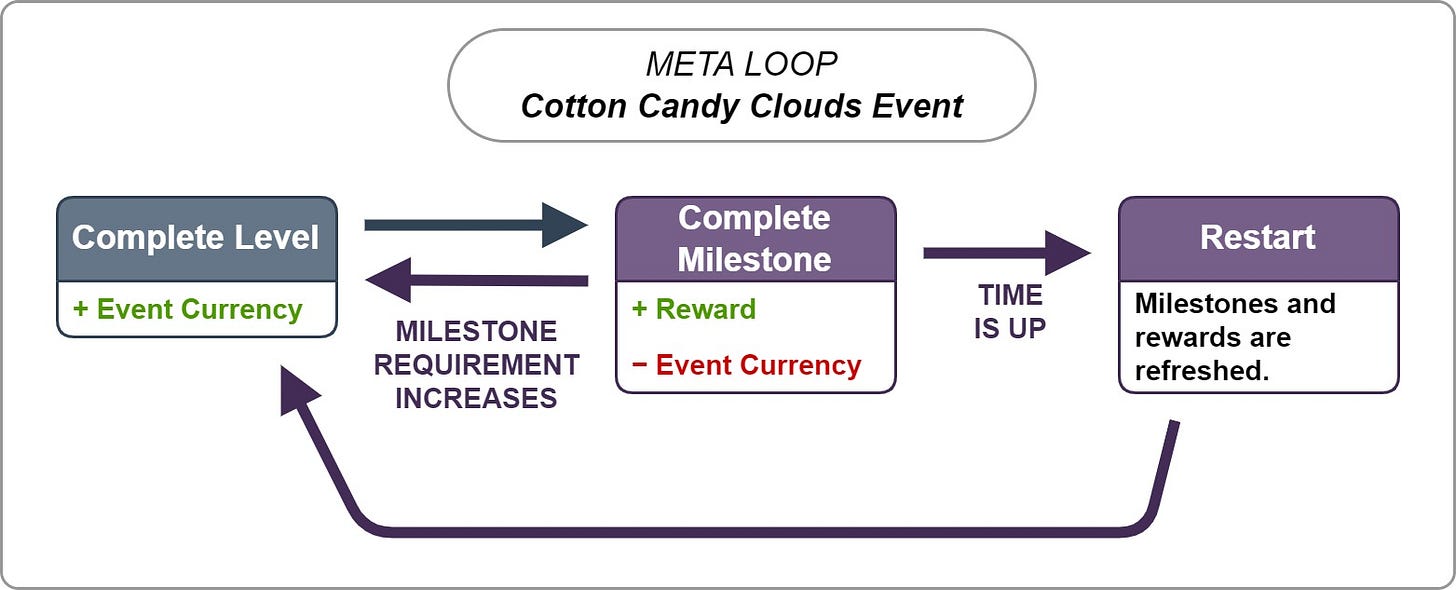 META LOOP
Cotton Candy Clouds Event

Complete Level
+ Event Currency

MILESTONE REQUIREMENT INCREASES

Complete Milestone
+ Reward
− Event Currency

TIME IS UP

Restart
Milestones and rewards are refreshed.